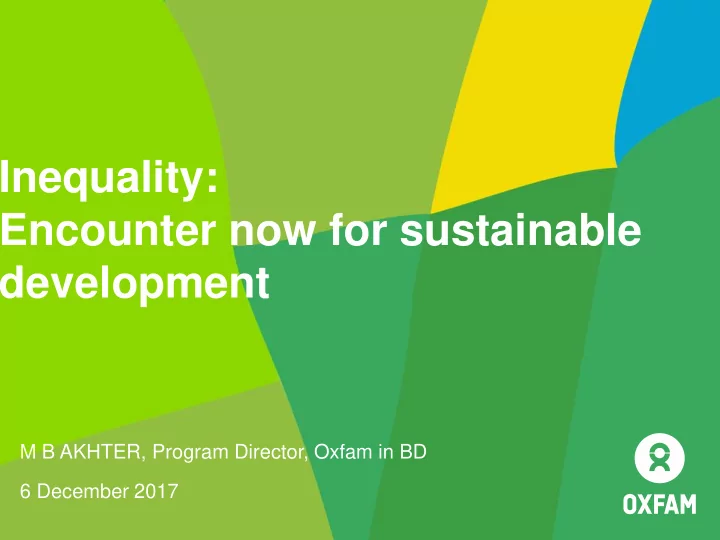 Inequality:
Encounter now for sustainable development

M B AKHTER, Program Director, Oxfam in BD

6 December 2017

OXFAM